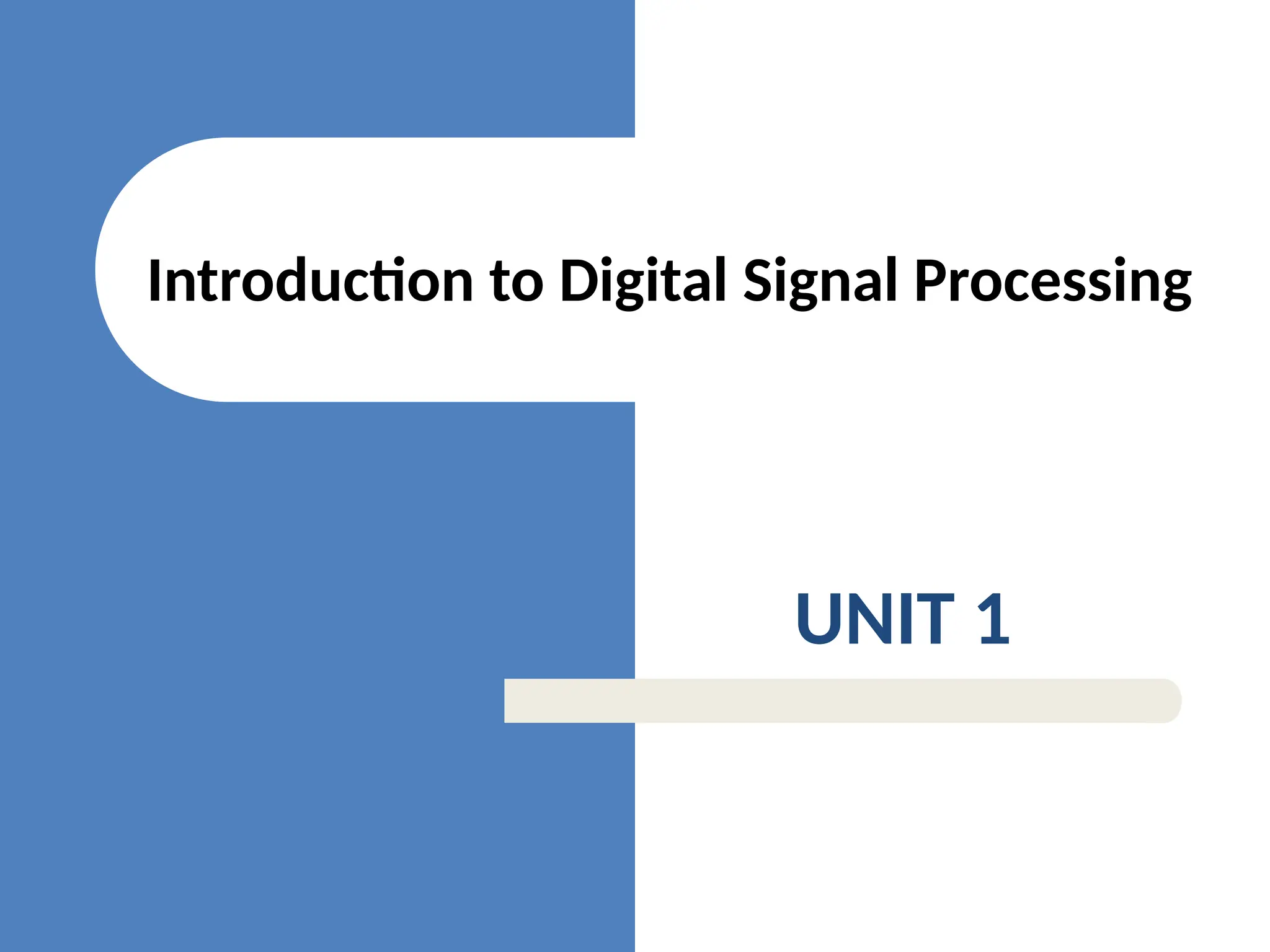 Introduction to Digital Signal Processing

UNIT 1